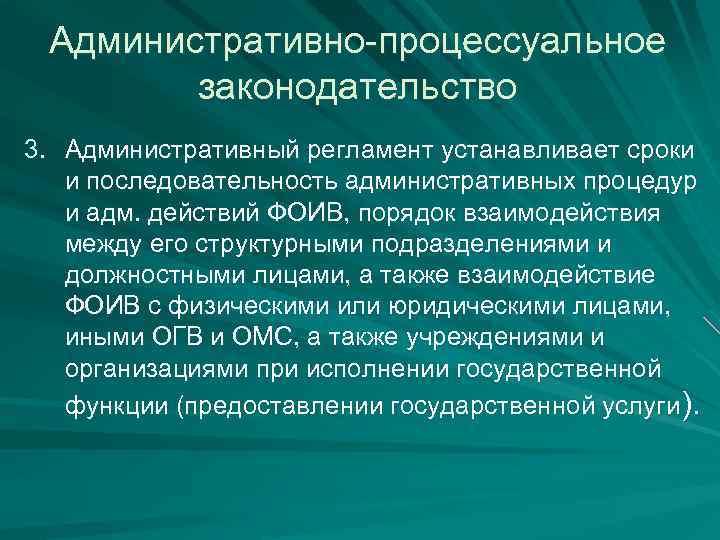 Административно-процессуальное законодательство

3. Административный регламент устанавливает сроки и последовательность административных процедур и адм. действий ФОИВ, порядок взаимодействия между его структурными подразделениями и должностными лицами, а также взаимодействие ФОИВ с физическими или юридическими лицами, иными ОГВ и ОМС, а также учреждениями и организациями при исполнении государственной функции (предоставлении государственной услуги).